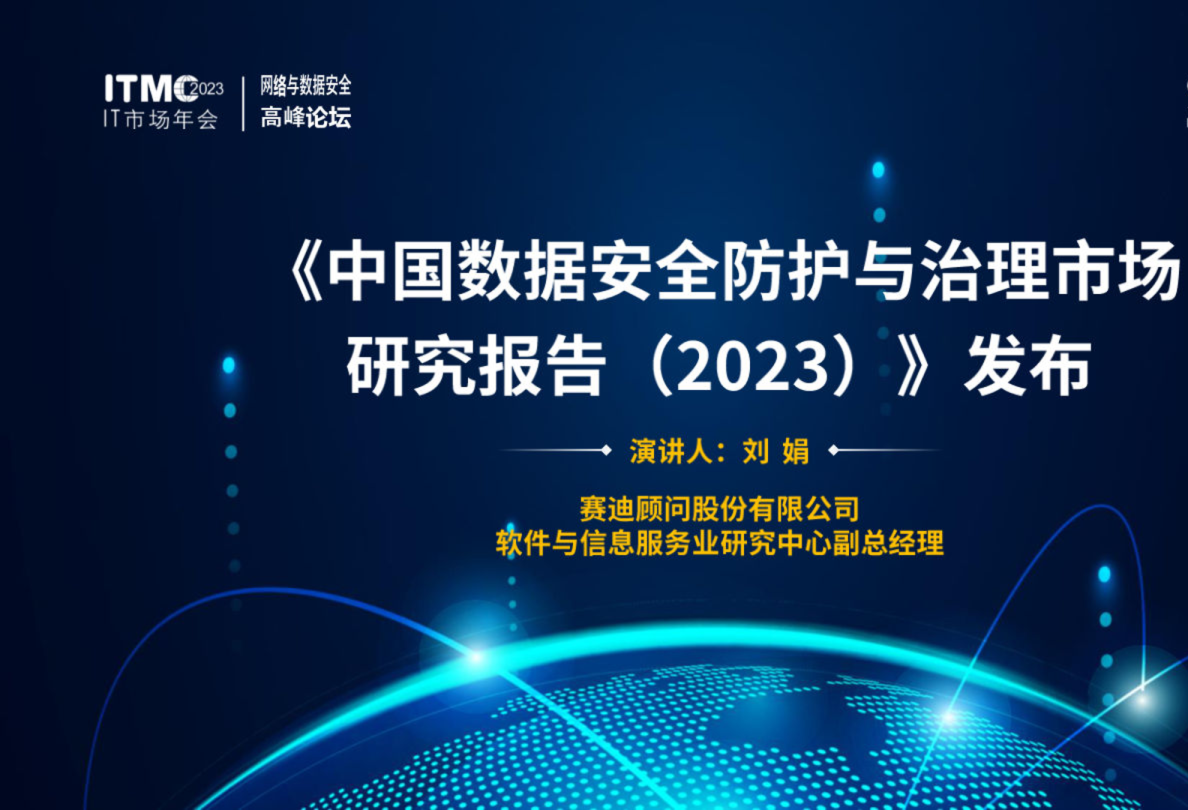 ITMC 2023
IT市场年会

网络与数据安全
高峰论坛

《中国数据安全防护与治理市场研究报告（2023）》发布

演讲人：刘 娟

赛迪顾问股份有限公司
软件与信息服务业研究中心副总经理